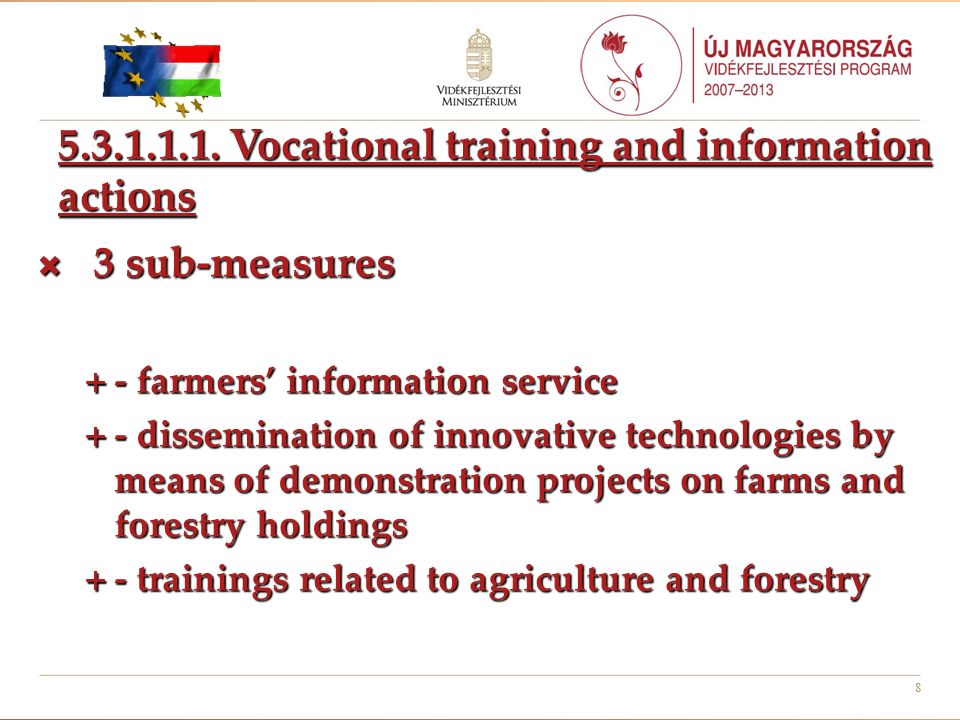 VIDÉKFEJLESZTÉSI MINISZTÉRIUM

ÚJ MAGYARORSZÁG
VIDÉKFEJLESZTÉSI PROGRAM
2007–2013

5.3.1.1.1. Vocational training and information actions

× 3 sub-measures

+ - farmers' information service

+ - dissemination of innovative technologies by means of demonstration projects on farms and forestry holdings

+ - trainings related to agriculture and forestry

8